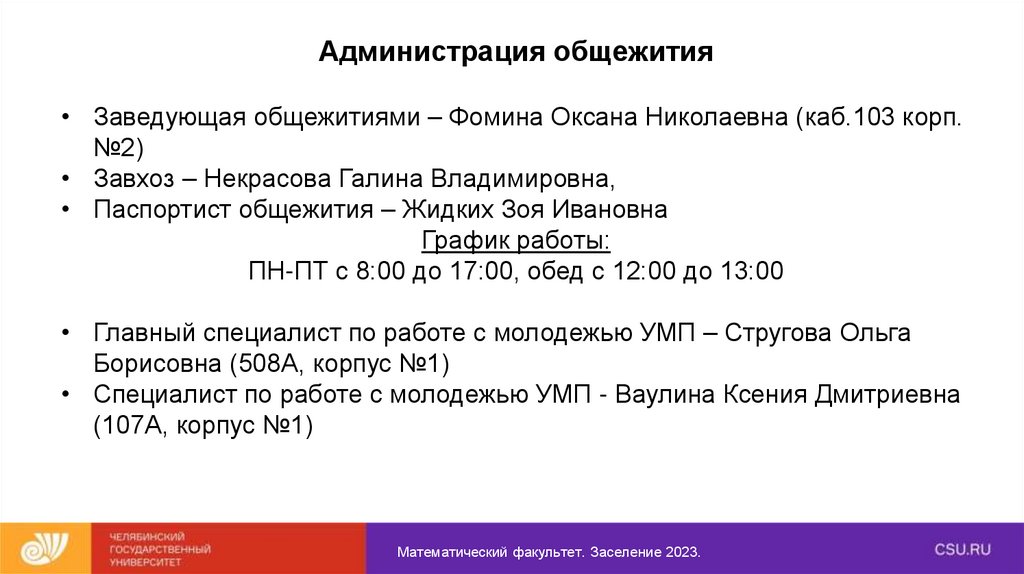 Администрация общежития

• Заведующая общежитиями – Фомина Оксана Николаевна (каб.103 корп. №2)
• Завхоз – Некрасова Галина Владимировна,
• Паспортист общежития – Жидких Зоя Ивановна

График работы:
ПН-ПТ с 8:00 до 17:00, обед с 12:00 до 13:00

• Главный специалист по работе с молодежью УМП – Стругова Ольга Борисовна (508А, корпус №1)
• Специалист по работе с молодежью УМП - Ваулина Ксения Дмитриевна (107А, корпус №1)

ЧЕЛЯБИНСКИЙ ГОСУДАРСТВЕННЫЙ УНИВЕРСИТЕТ

Математический факультет. Заселение 2023.

CSU.RU